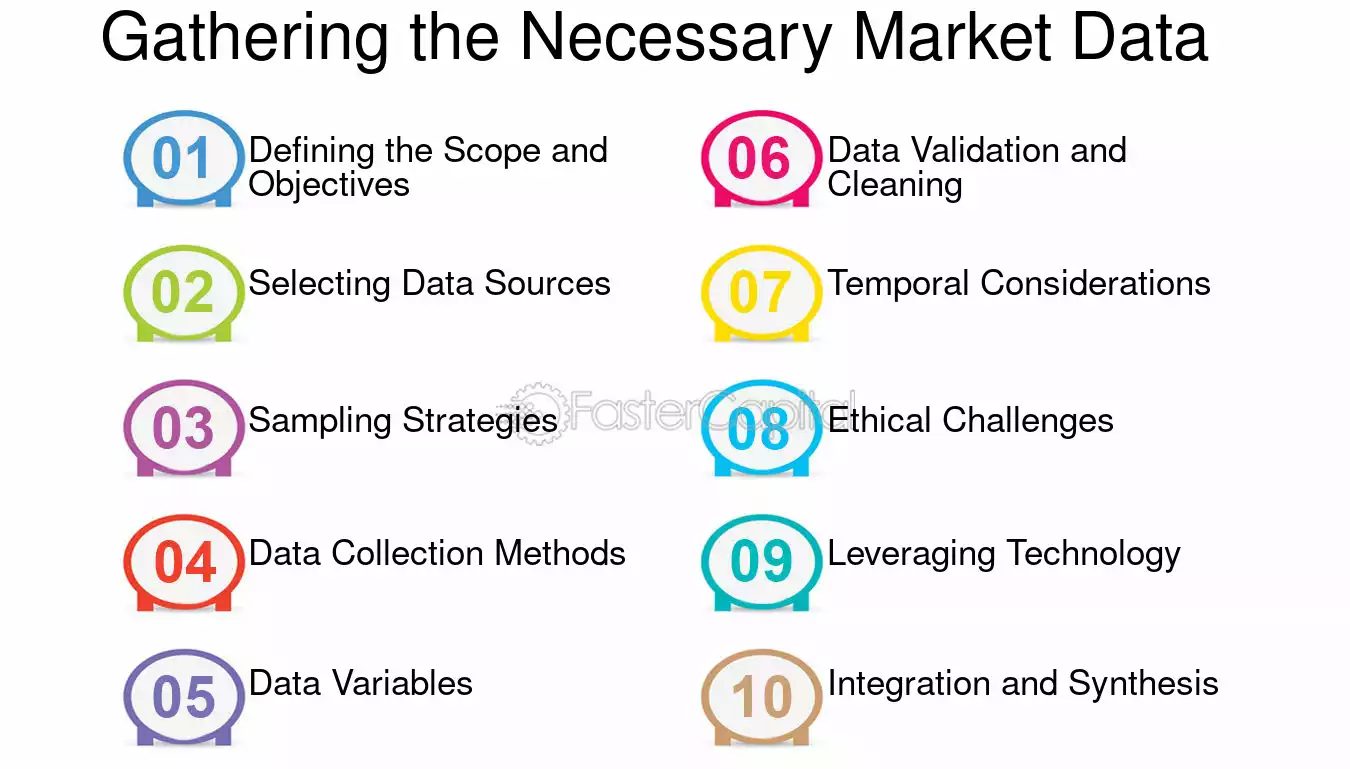 Gathering the Necessary Market Data

01 Defining the Scope and Objectives

02 Selecting Data Sources

03 Sampling Strategies

04 Data Collection Methods

05 Data Variables

06 Data Validation and Cleaning

07 Temporal Considerations

08 Ethical Challenges

09 Leveraging Technology

10 Integration and Synthesis

FasterCapital